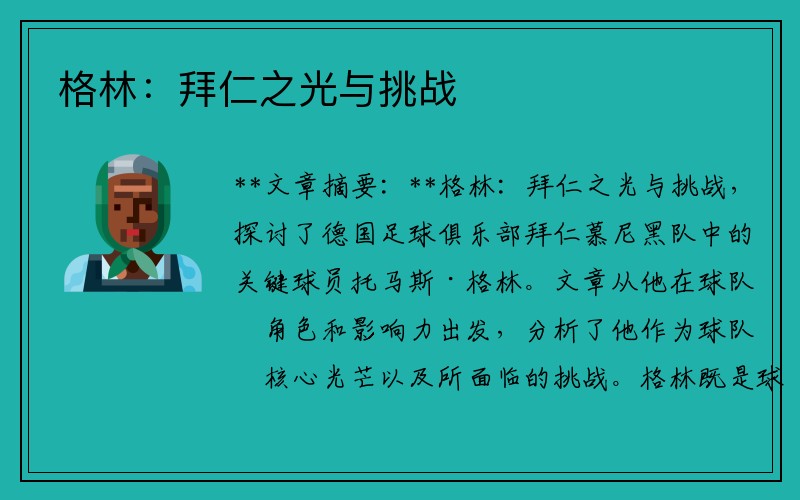 格林：拜仁之光与挑战

**文章摘要：**格林：拜仁之光与挑战，探讨了德国足球俱乐部拜仁慕尼黑队中的关键球员托马斯·格林。文章从他在球队角色和影响力出发，分析了他作为球队核心光芒以及所面临的挑战。格林既是球